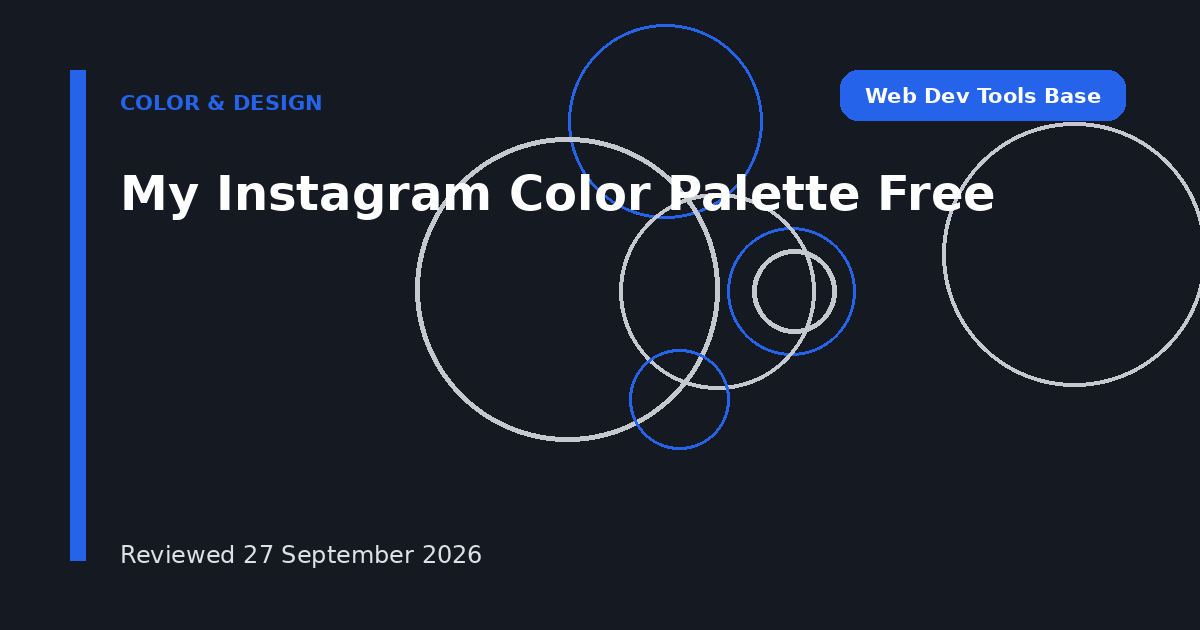 COLOR & DESIGN

Web Dev Tools Base

My Instagram Color Palette Free

Reviewed 27 September 2026